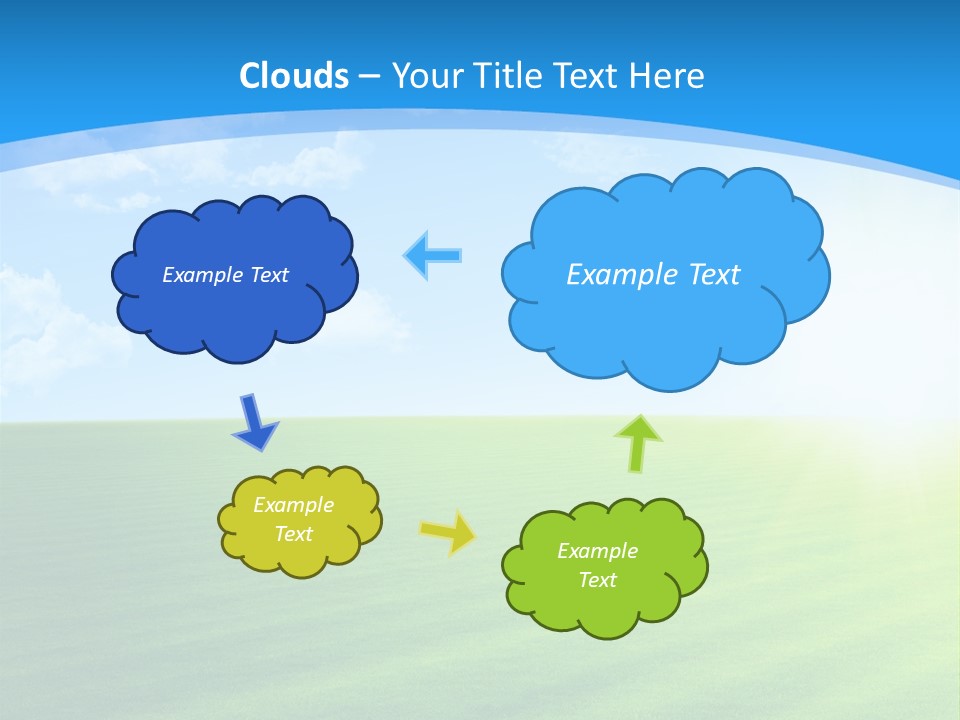 Clouds – Your Title Text Here

Example Text

Example Text

Example Text

Example Text